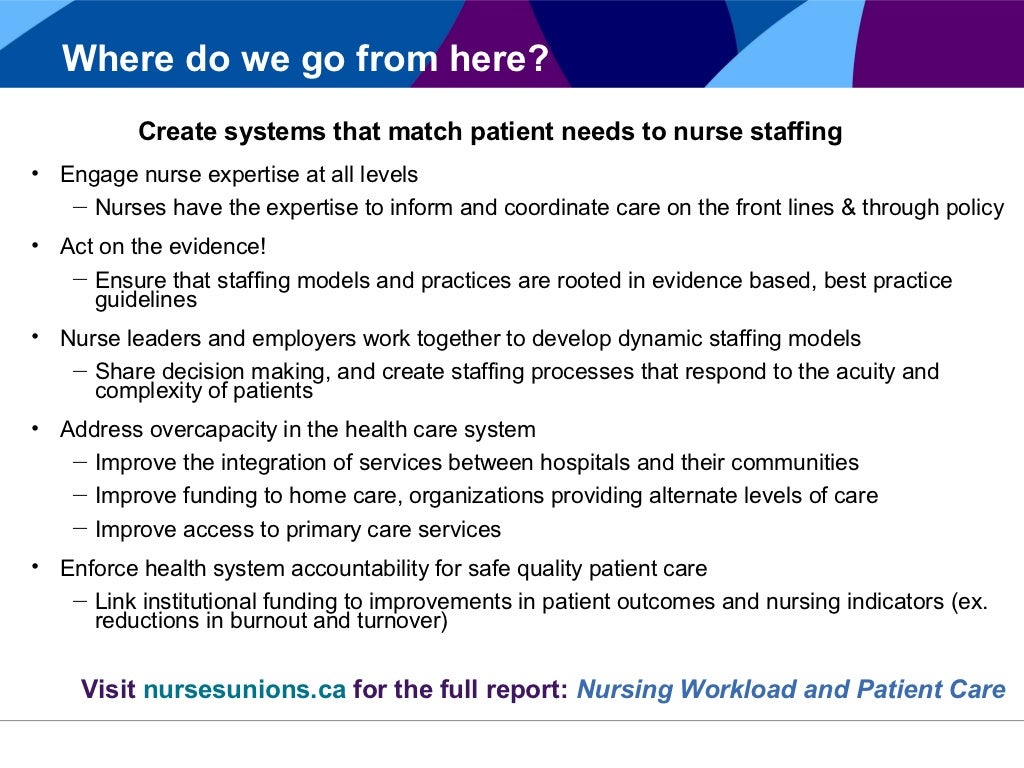 Where do we go from here?

Create systems that match patient needs to nurse staffing

• Engage nurse expertise at all levels
– Nurses have the expertise to inform and coordinate care on the front lines & through policy

• Act on the evidence!
– Ensure that staffing models and practices are rooted in evidence based, best practice guidelines

• Nurse leaders and employers work together to develop dynamic staffing models
– Share decision making, and create staffing processes that respond to the acuity and complexity of patients

• Address overcapacity in the health care system
– Improve the integration of services between hospitals and their communities
– Improve funding to home care, organizations providing alternate levels of care
– Improve access to primary care services

• Enforce health system accountability for safe quality patient care
– Link institutional funding to improvements in patient outcomes and nursing indicators (ex. reductions in burnout and turnover)

Visit nursesunions.ca for the full report: Nursing Workload and Patient Care